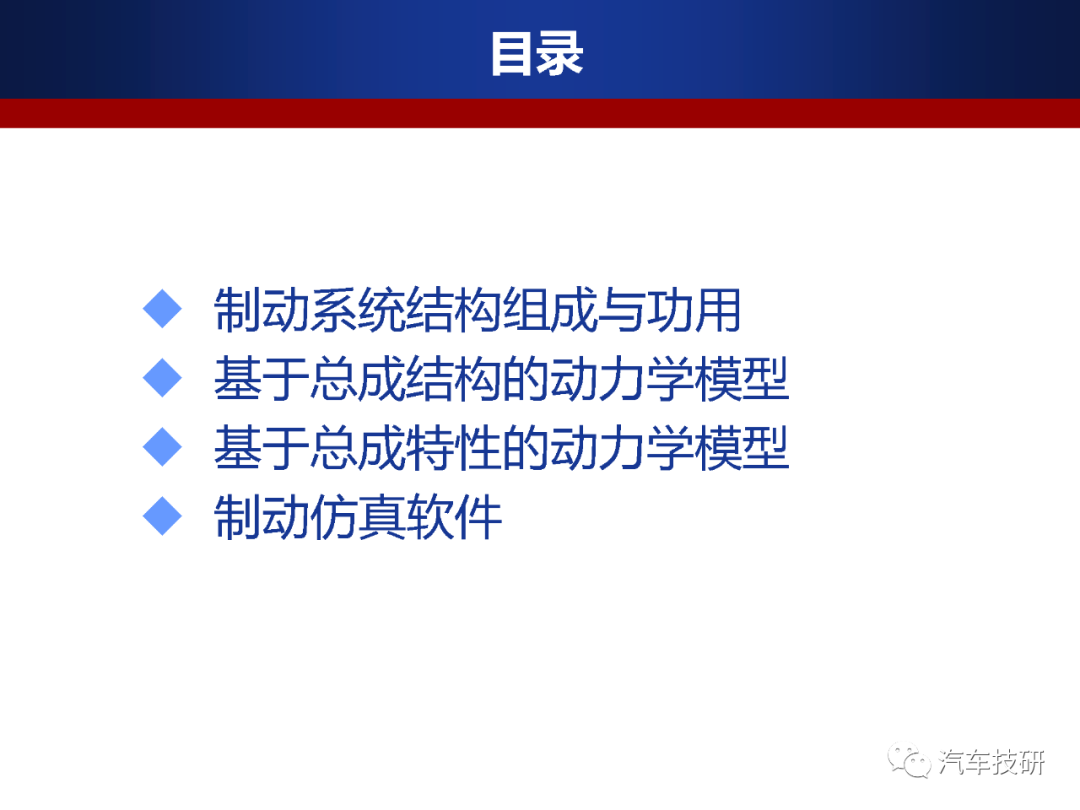 目录

◆ 制动系统结构组成与功用
◆ 基于总成结构的动力学模型
◆ 基于总成特性的动力学模型
◆ 制动仿真软件

汽车技研